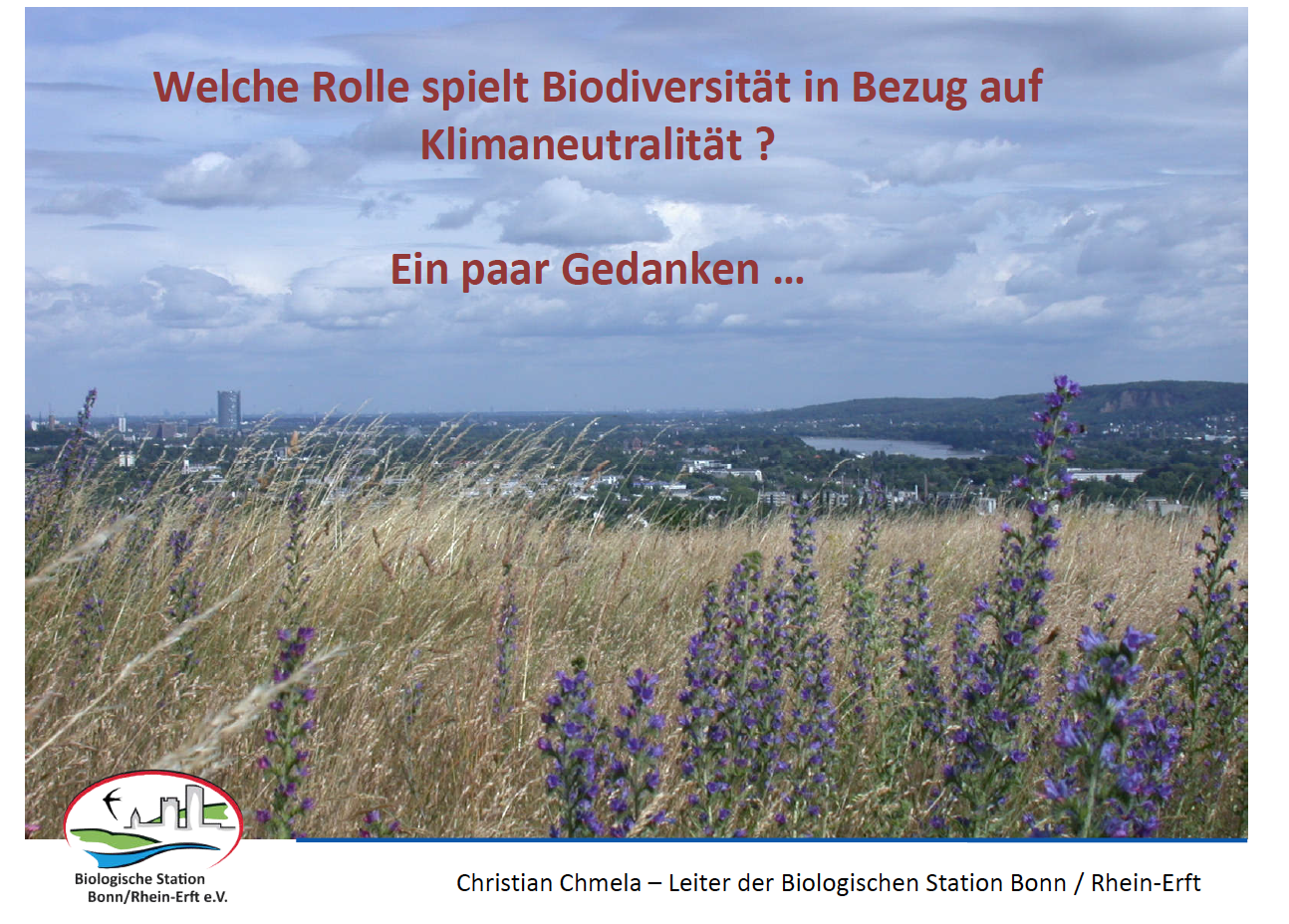 Welche Rolle spielt Biodiversität in Bezug auf Klimaneutralität ?

Ein paar Gedanken …

Biologische Station Bonn/Rhein-Erft e.V.

Christian Chmela – Leiter der Biologischen Station Bonn / Rhein-Erft